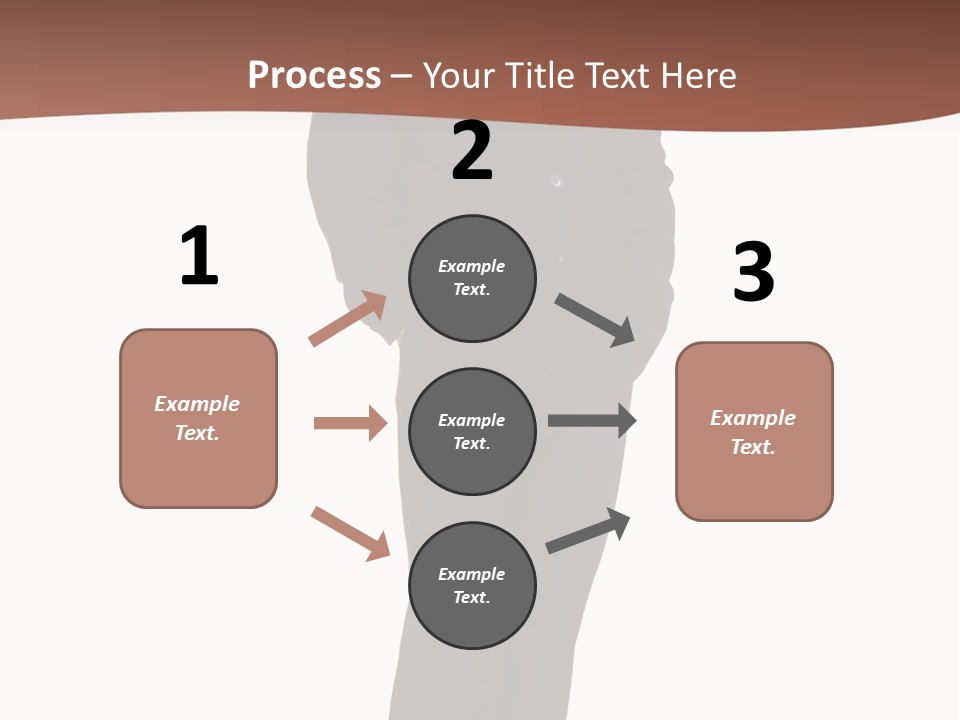 Process – Your Title Text Here

1

Example Text.

2

Example Text.

Example Text.

Example Text.

3

Example Text.